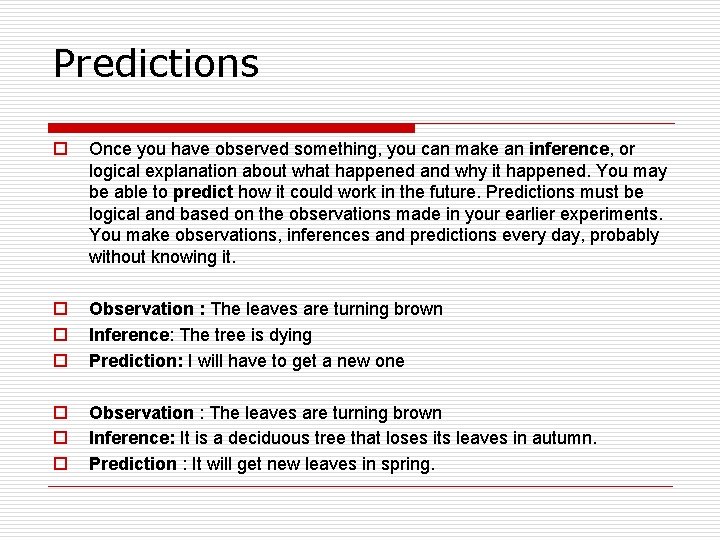 Predictions

Once you have observed something, you can make an inference, or logical explanation about what happened and why it happened. You may be able to predict how it could work in the future. Predictions must be logical and based on the observations made in your earlier experiments. You make observations, inferences and predictions every day, probably without knowing it.

Observation : The leaves are turning brown
Inference: The tree is dying
Prediction: I will have to get a new one

Observation : The leaves are turning brown
Inference: It is a deciduous tree that loses its leaves in autumn.
Prediction : It will get new leaves in spring.